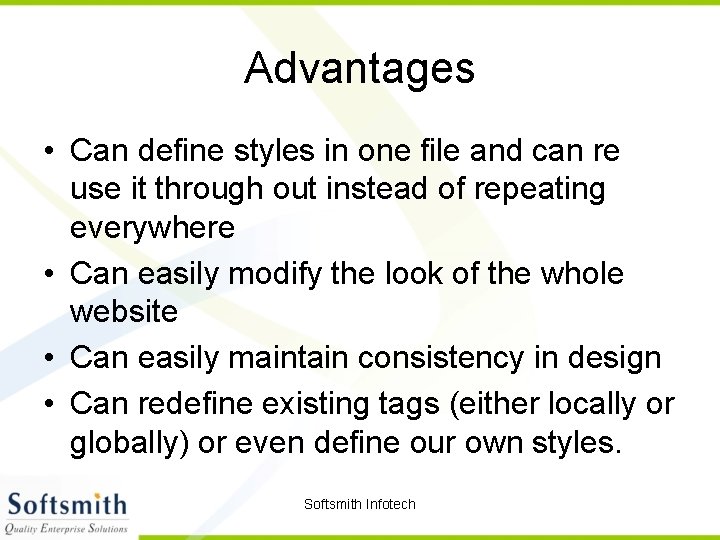 Advantages

• Can define styles in one file and can re use it through out instead of repeating everywhere
• Can easily modify the look of the whole website
• Can easily maintain consistency in design
• Can redefine existing tags (either locally or globally) or even define our own styles.

Softsmith
Quality Enterprise Solutions

Softsmith Infotech